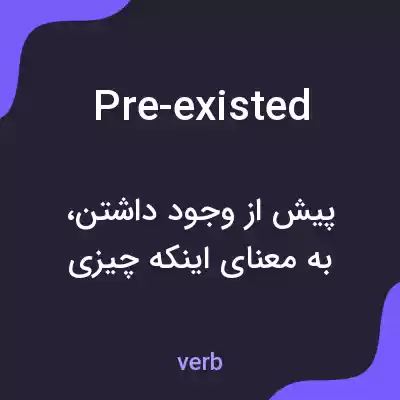 Pre-existed

پیش از وجود داشتن، به معنای اینکه چیزی

verb